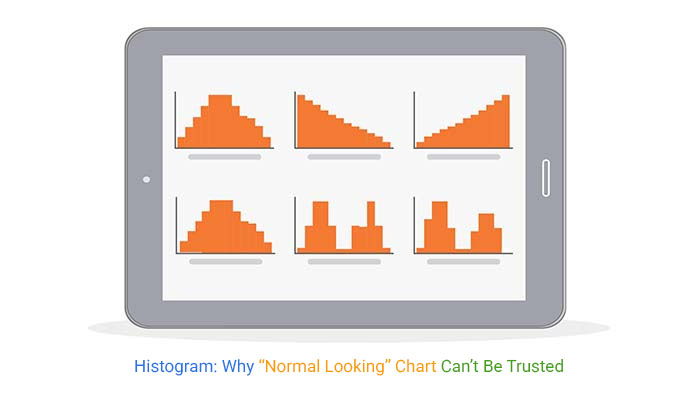 Histogram: Why “Normal Looking” Chart Can’t Be Trusted